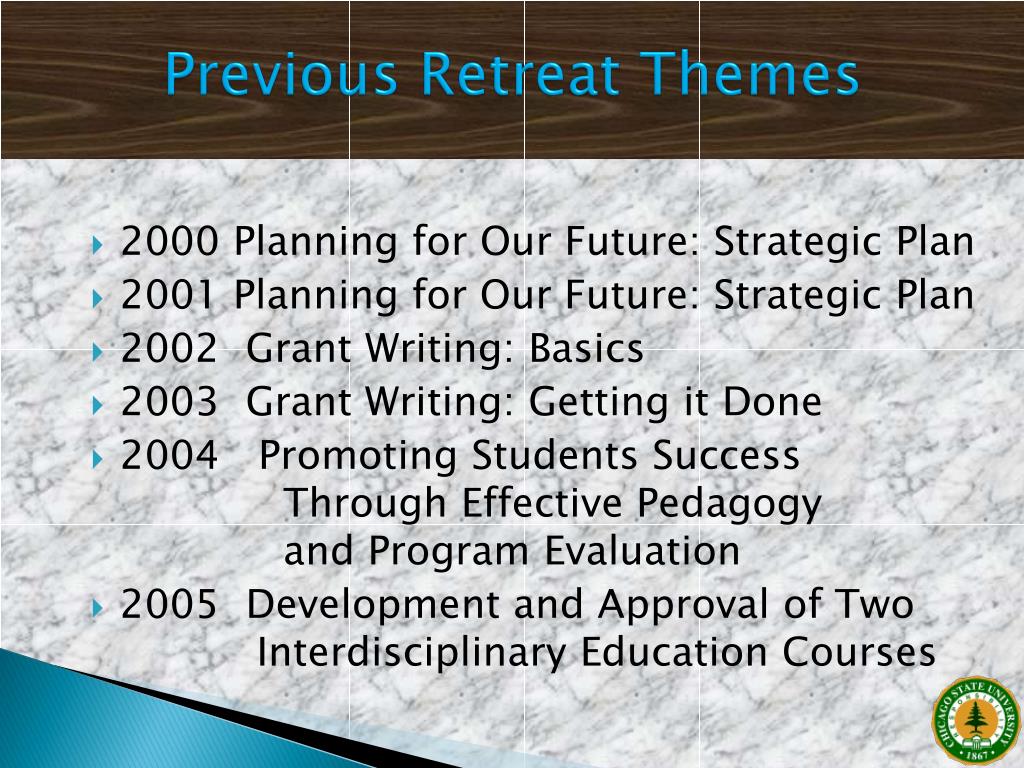 Previous Retreat Themes

2000 Planning for Our Future: Strategic Plan
2001 Planning for Our Future: Strategic Plan
2002 Grant Writing: Basics
2003 Grant Writing: Getting it Done
2004 Promoting Students Success Through Effective Pedagogy and Program Evaluation
2005 Development and Approval of Two Interdisciplinary Education Courses

CHICAGO STATE UNIVERSITY
1867